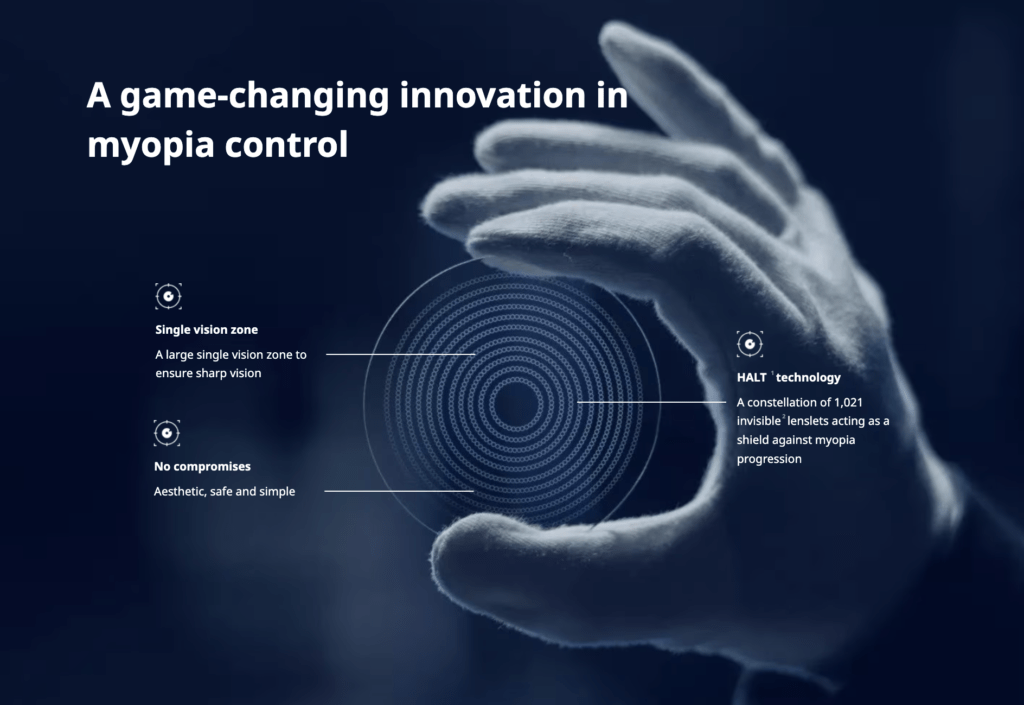 A game-changing innovation in myopia control

Single vision zone

A large single vision zone to ensure sharp vision

No compromises

Aesthetic, safe and simple

HALT $^1$ technology

A constellation of 1,021 invisible$^2$ lenslets acting as a shield against myopia progression